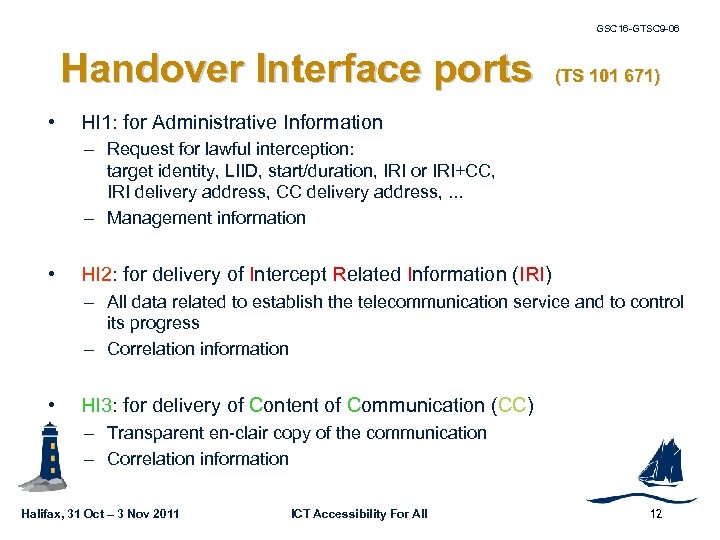 GSC16-GTSC9-06

Handover Interface ports (TS 101 671)

• HI1: for Administrative Information
– Request for lawful interception: target identity, LIID, start/duration, IRI or IRI+CC, IRI delivery address, CC delivery address, ...
– Management information

• HI2: for delivery of Intercept Related Information (IRI)
– All data related to establish the telecommunication service and to control its progress
– Correlation information

• HI3: for delivery of Content of Communication (CC)
– Transparent en-clair copy of the communication
– Correlation information

Halifax, 31 Oct – 3 Nov 2011 ICT Accessibility For All 12